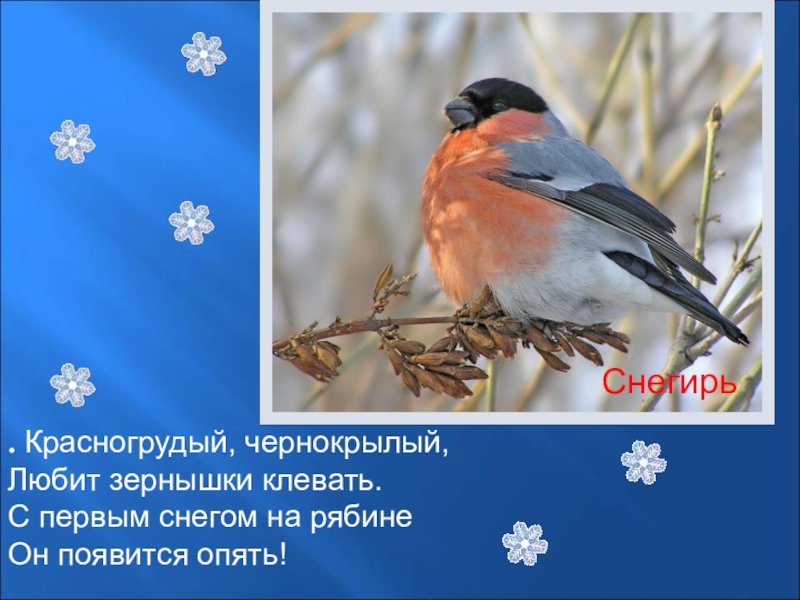 Снегирь

. Красногрудый, чернокрылый,
Любит зернышки клевать.
С первым снегом на рябине
Он появится опять!